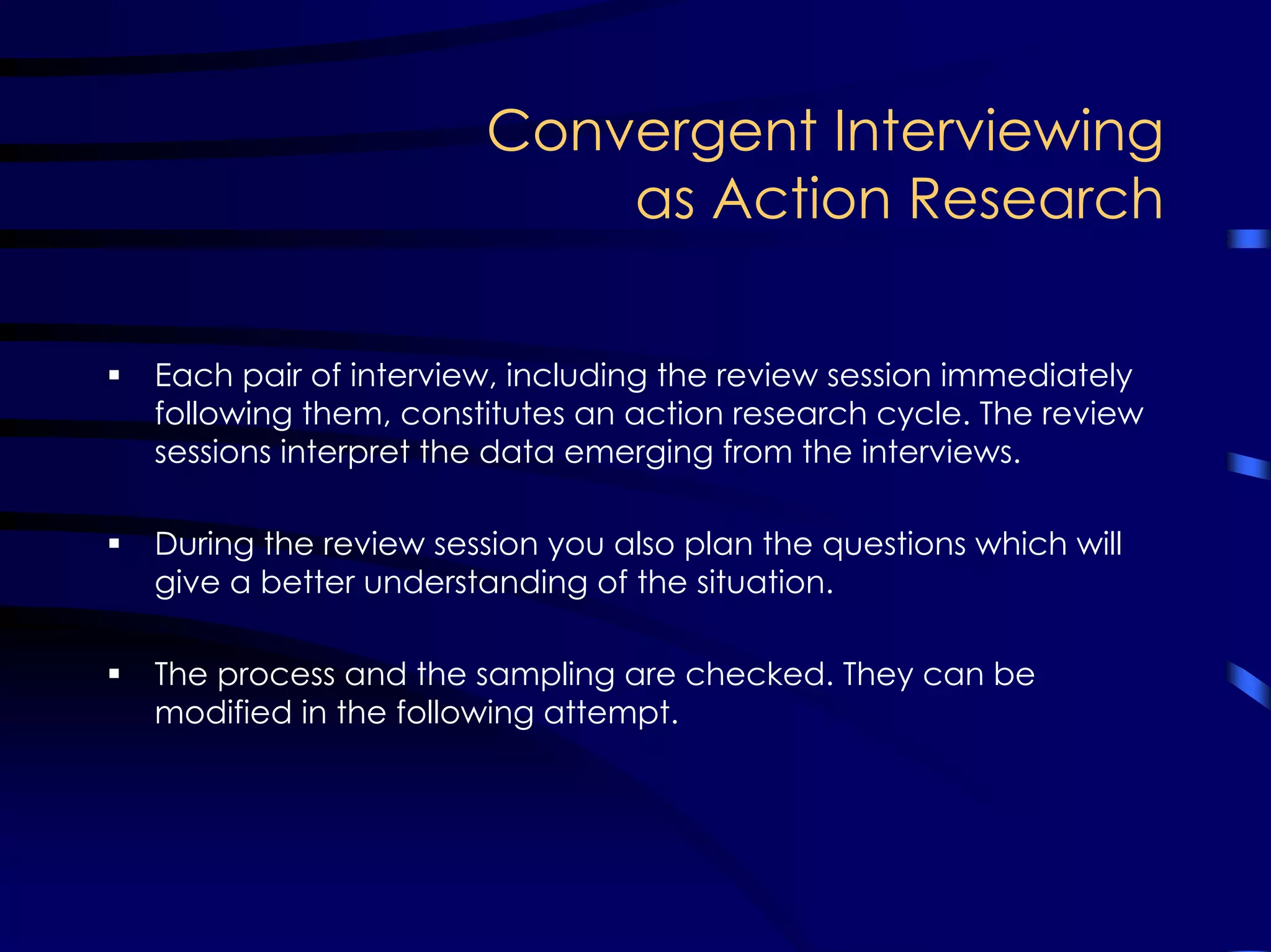 Convergent Interviewing as Action Research

▪ Each pair of interview, including the review session immediately following them, constitutes an action research cycle. The review sessions interpret the data emerging from the interviews.

▪ During the review session you also plan the questions which will give a better understanding of the situation.

▪ The process and the sampling are checked. They can be modified in the following attempt.